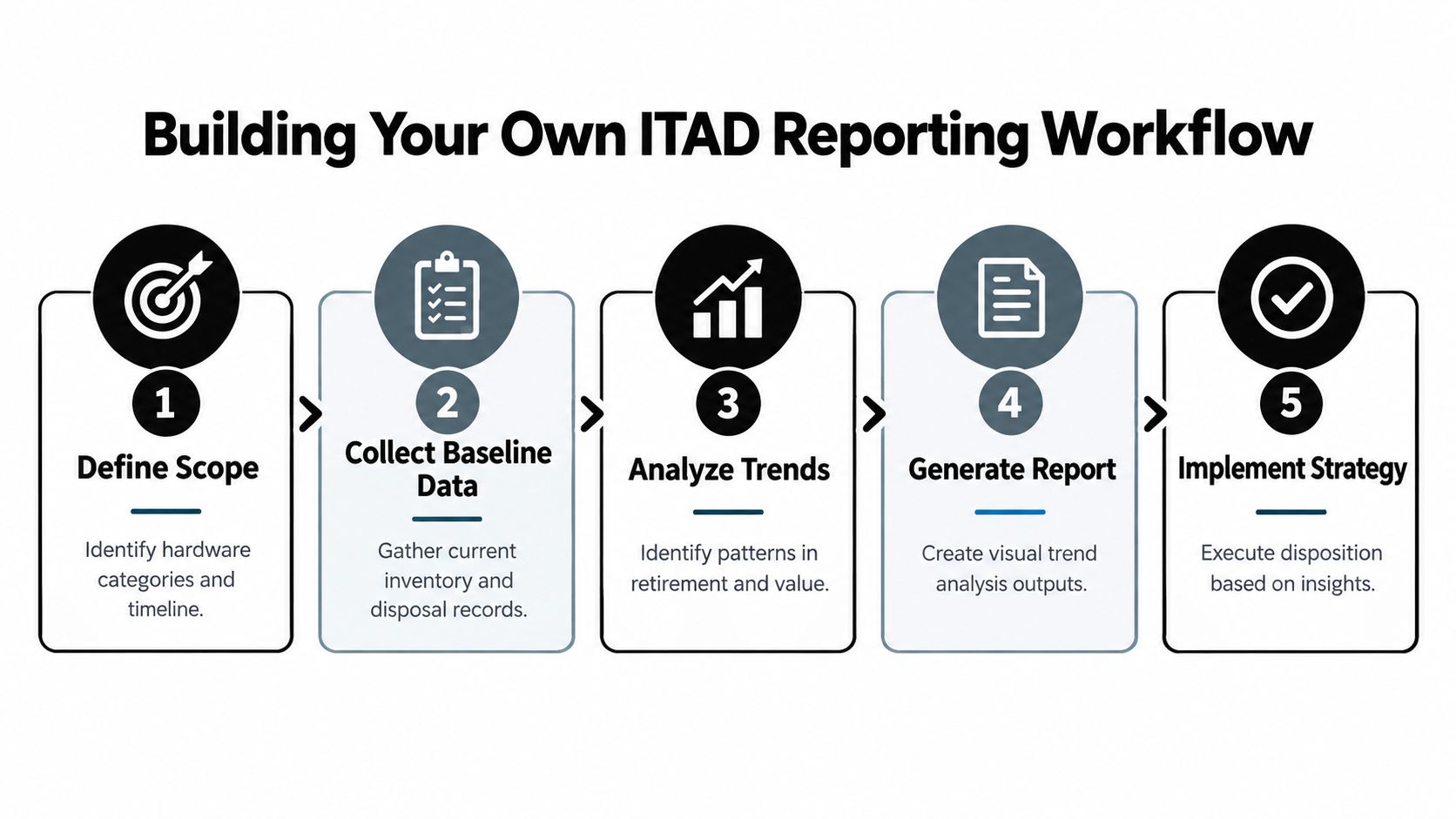 Building Your Own ITAD Reporting Workflow

1
Define Scope
Identify hardware categories and timeline.

2
Collect Baseline Data
Gather current inventory and disposal records.

3
Analyze Trends
Identify patterns in retirement and value.

4
Generate Report
Create visual trend analysis outputs.

5
Implement Strategy
Execute disposition based on insights.